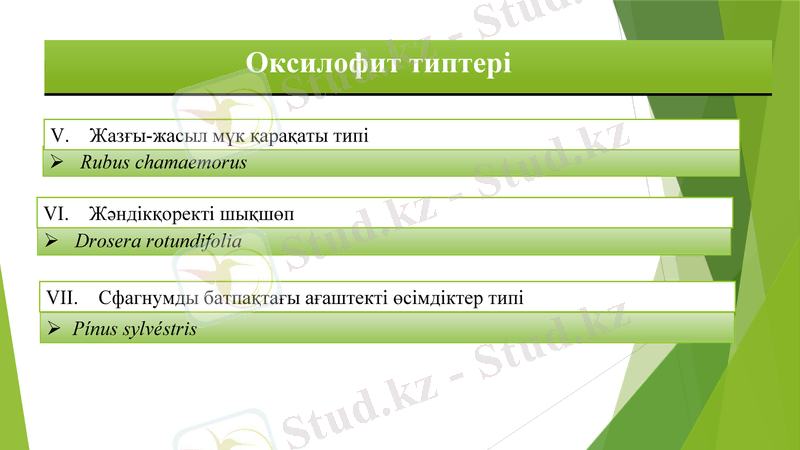 Оксилофит типтері

V. Жазғы-жасыл мүк қарақаты типі

➢ Rubus chamaemorus

VI. Жәндікқоректі шықшөп

➢ Drosera rotundifolia

VII. Сфагнумды батпақтағы ағаштекті өсімдіктер типі

➢ Pínus sylvéstris

Stud.kz - Stud.kz

Stud.kz - Stud.kz

Stud.kz - Stud.kz